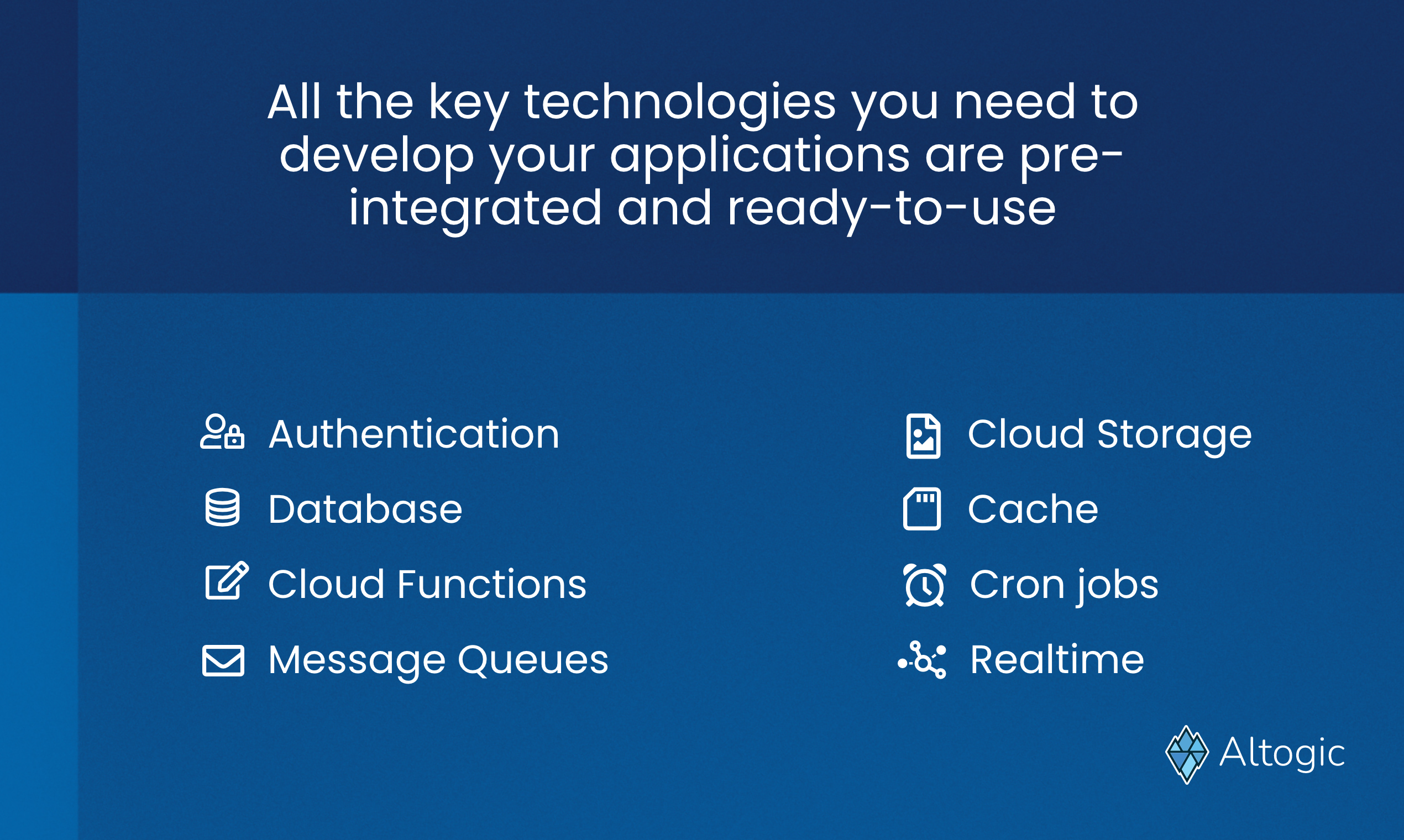 All the key technologies you need to develop your applications are pre-integrated and ready-to-use

Authentication
Database
Cloud Functions
Message Queues

Cloud Storage
Cache
Cron jobs
Realtime

Altogic